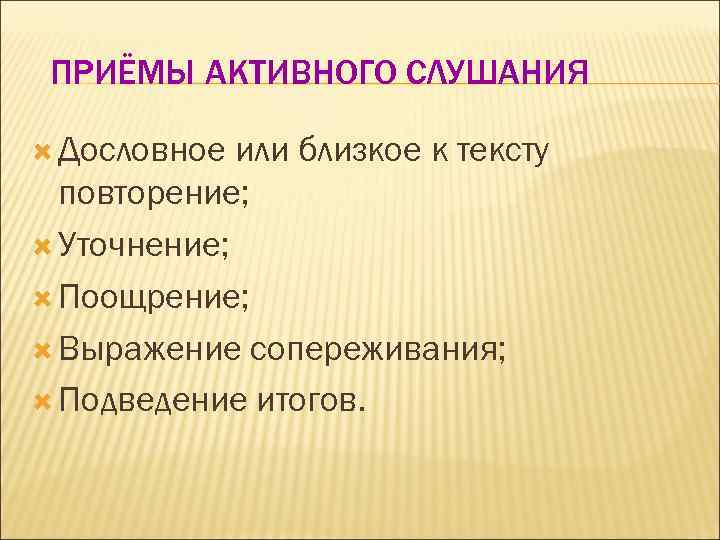 ПРИЁМЫ АКТИВНОГО СЛУШАНИЯ

Дословное или близкое к тексту повторение;
Уточнение;
Поощрение;
Выражение сопереживания;
Подведение итогов.